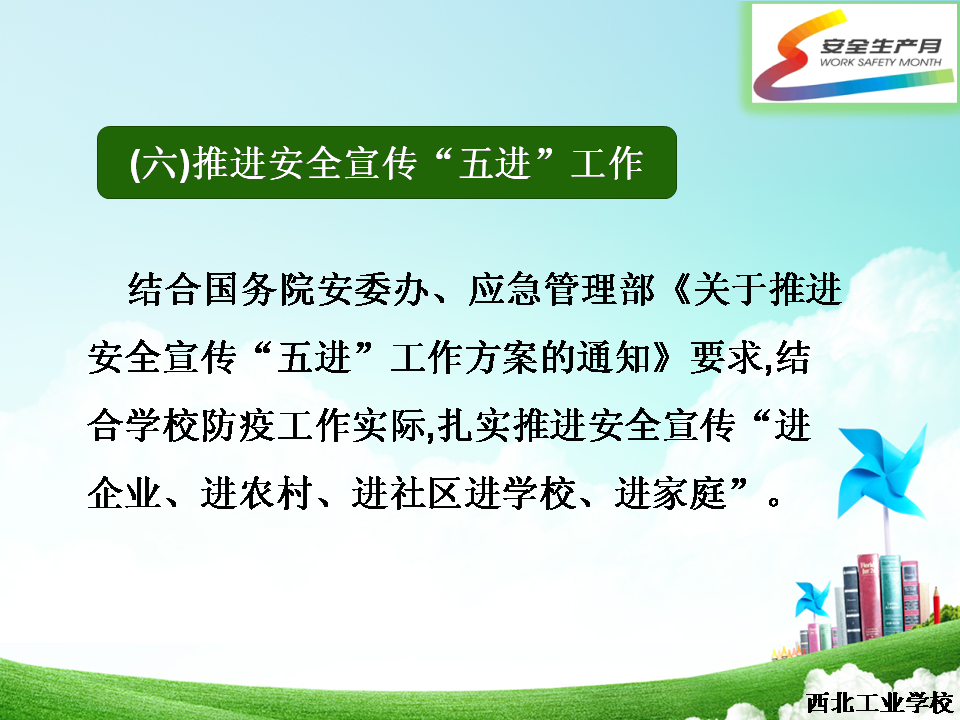 安全生产月
WORK SAFETY MONTH

(六)推进安全宣传“五进”工作

结合国务院安委办、应急管理部《关于推进安全宣传“五进”工作方案的通知》要求,结合学校防疫工作实际,扎实推进安全宣传“进企业、进农村、进社区进学校、进家庭”。

西北工业学校